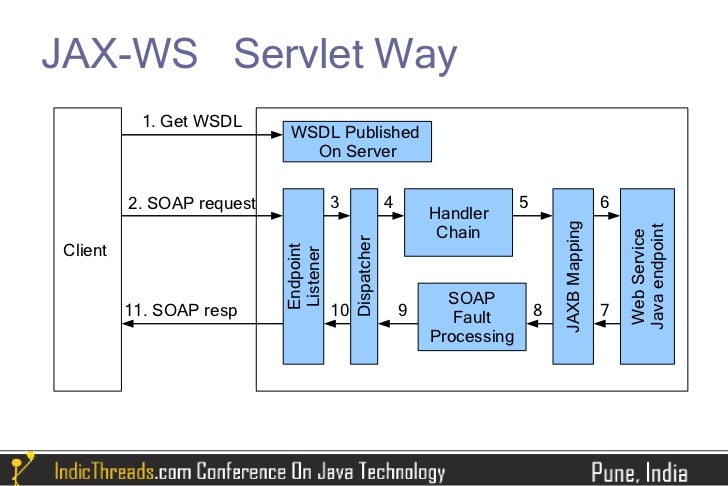 JAX-WS Servlet Way

Client

1. Get WSDL

WSDL Published On Server

2. SOAP request

Endpoint Listener

3

Dispatcher

4

Handler Chain

5

JAXB Mapping

6

Web Service Java endpoint

7

8

SOAP Fault Processing

9

10

11. SOAP resp

IndicThreads.com Conference On Java Technology

Pune, India